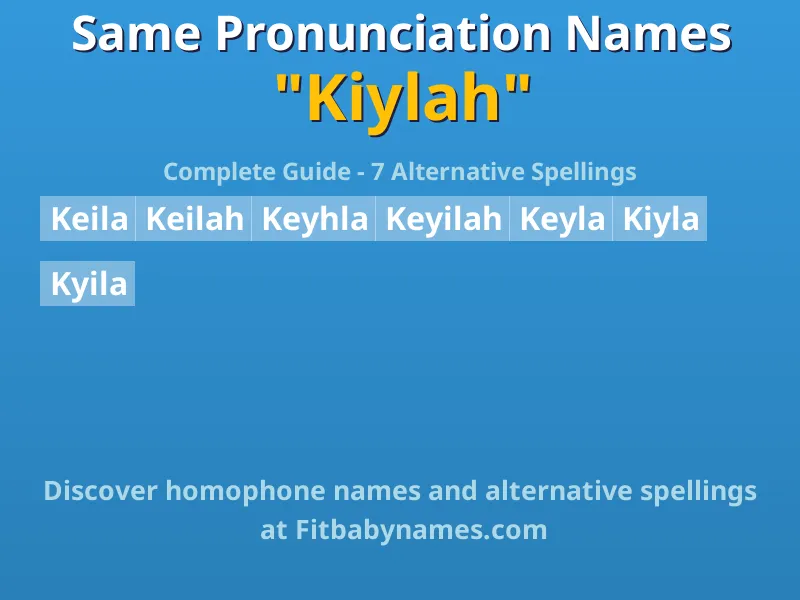 Same Pronunciation Names
"Kiylah"

Complete Guide - 7 Alternative Spellings

Keila Keilah Keyhla Keyilah Keyla Kiyla

Kyila

Discover homophone names and alternative spellings at Fitbabynames.com